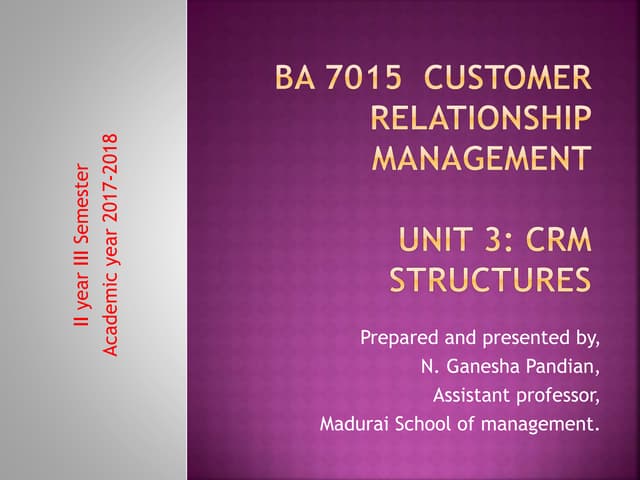 II year III Semester
Academic year 2017-2018

BA 7015 CUSTOMER RELATIONSHIP MANAGEMENT

UNIT 3: CRM STRUCTURES

Prepared and presented by,
N. Ganesha Pandian,
Assistant professor,
Madurai School of management.